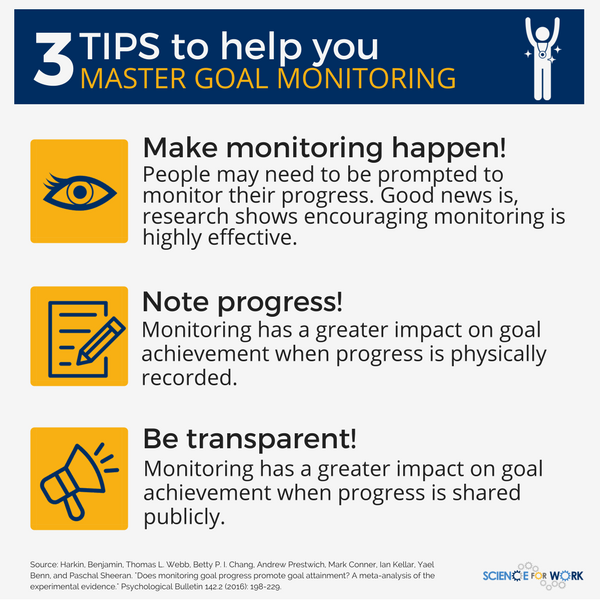 3 TIPS to help you
MASTER GOAL MONITORING

Make monitoring happen!
People may need to be prompted to monitor their progress. Good news is, research shows encouraging monitoring is highly effective.

Note progress!
Monitoring has a greater impact on goal achievement when progress is physically recorded.

Be transparent!
Monitoring has a greater impact on goal achievement when progress is shared publicly.

Source: Harkin, Benjamin, Thomas L. Webb, Betty P. I. Chang, Andrew Prestwich, Mark Conner, Ian Kellar, Yael Benn, and Paschal Sheeran. "Does monitoring goal progress promote goal attainment? A meta-analysis of the experimental evidence." Psychological Bulletin 142.2 (2016): 198-229.

SCIENCE FOR WORK